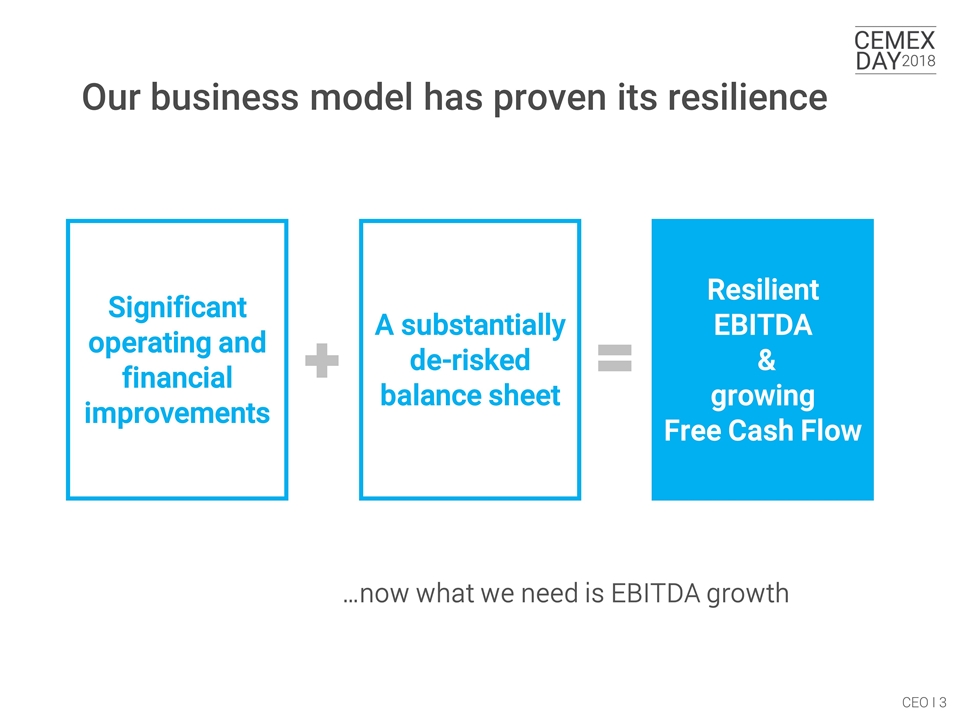 CEMEX DAY 2018

Our business model has proven its resilience

Significant operating and financial improvements

+

A substantially de-risked balance sheet

=

Resilient EBITDA & growing Free Cash Flow

…now what we need is EBITDA growth

CEO I 3